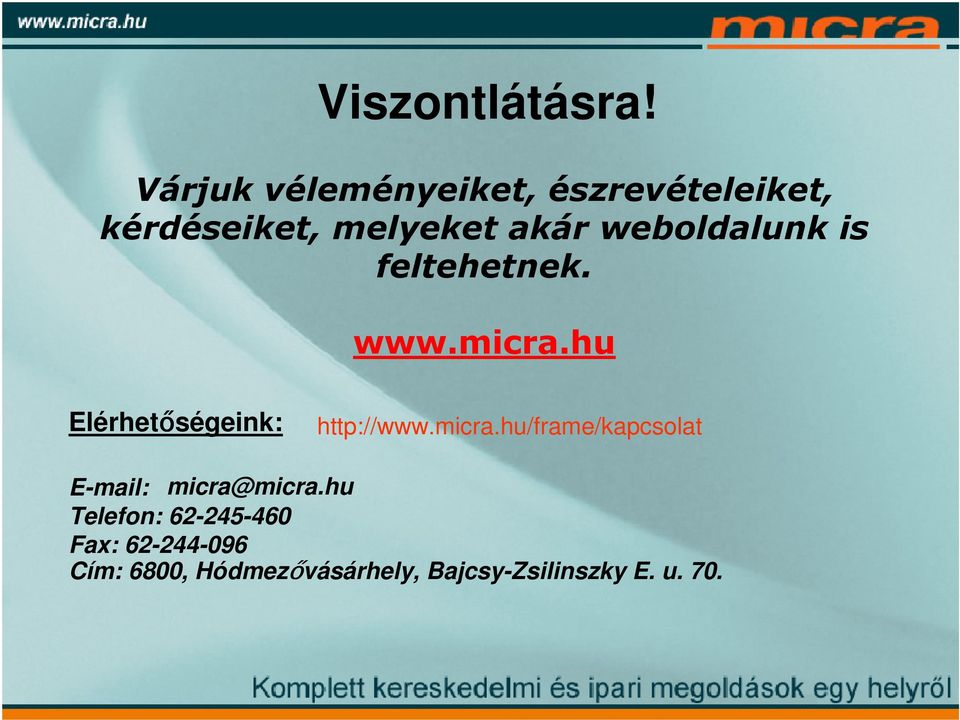 www.micra.hu

micra

Viszontlátásra!

Várjuk véleményeiket, észrevételeiket, kérdéseiket, melyeket akár weboldalunk is feltehetnek.

www.micra.hu

Elérhetőségeink: http://www.micra.hu/frame/kapcsolat

E-mail: micra@micra.hu
Telefon: 62-245-460
Fax: 62-244-096
Cím: 6800, Hódmezővásárhely, Bajcsy-Zsilinszky E. u. 70.

Komplett kereskedelmi és ipari megoldások egy helyről